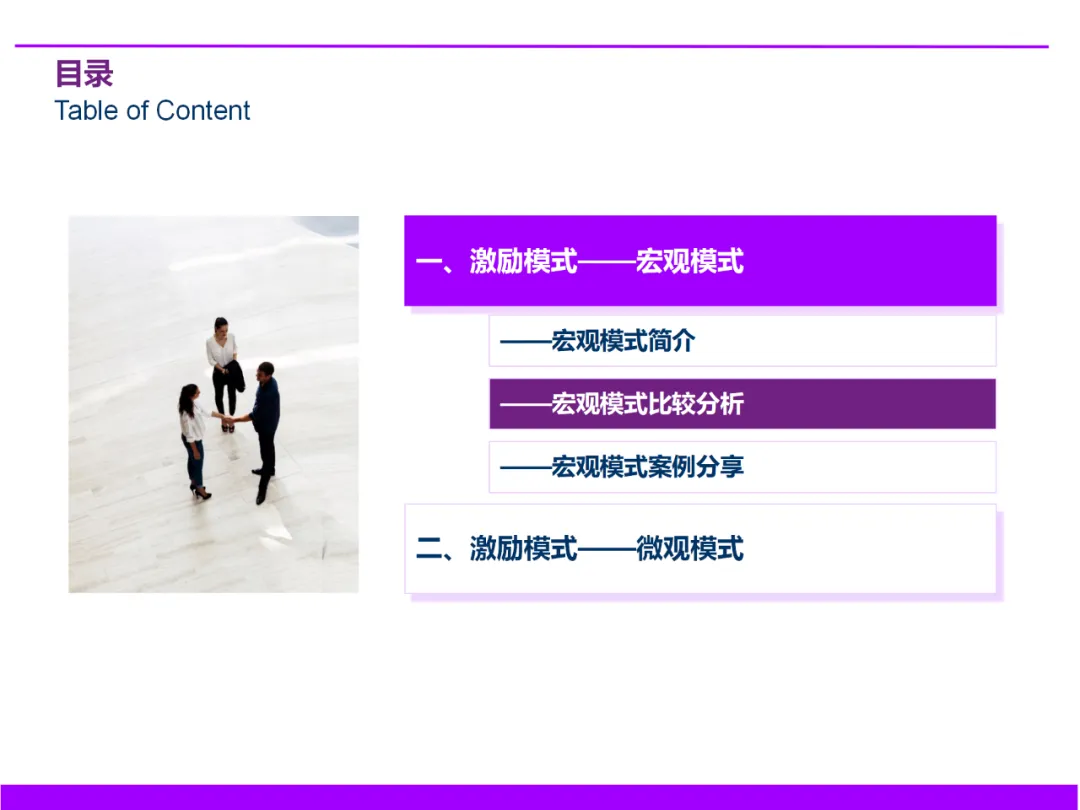 目录
Table of Content

一、激励模式——宏观模式

——宏观模式简介

——宏观模式比较分析

——宏观模式案例分享

二、激励模式——微观模式